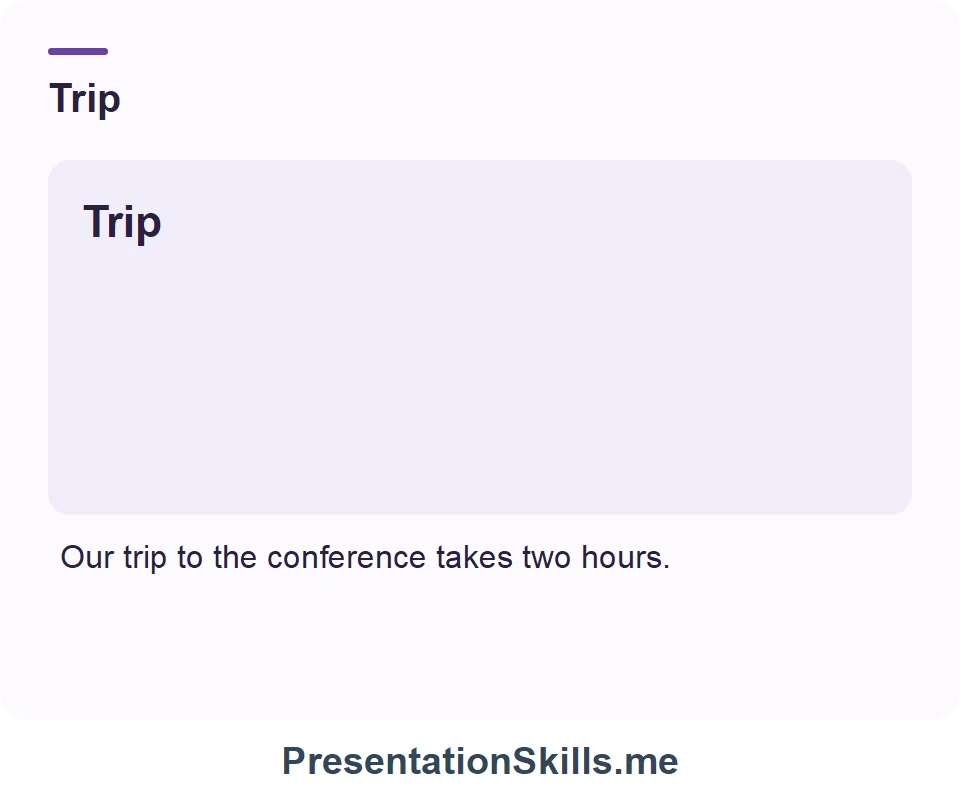 Trip

Trip

Our trip to the conference takes two hours.

PresentationSkills.me